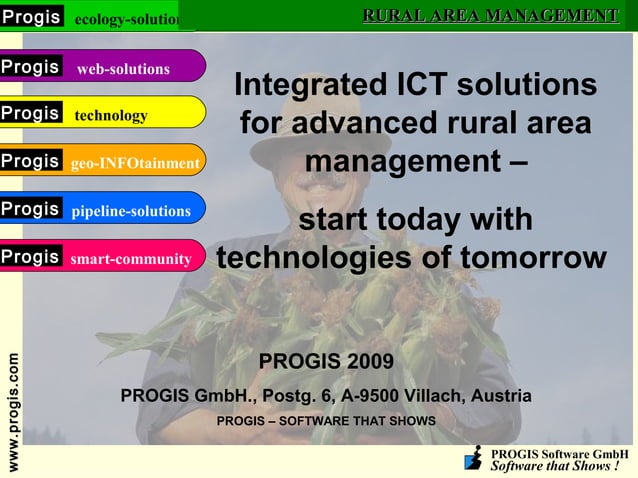 Progis ecology-solution

RURAL AREA MANAGEMENT

Progis web-solutions

Progis technology

Progis geo-INFOtainment

Progis pipeline-solutions

Progis smart-community

Integrated ICT solutions for advanced rural area management –

start today with technologies of tomorrow

PROGIS 2009

PROGIS GmbH., Postg. 6, A-9500 Villach, Austria

PROGIS – SOFTWARE THAT SHOWS

www.progis.com

PROGIS Software GmbH
Software that Shows !